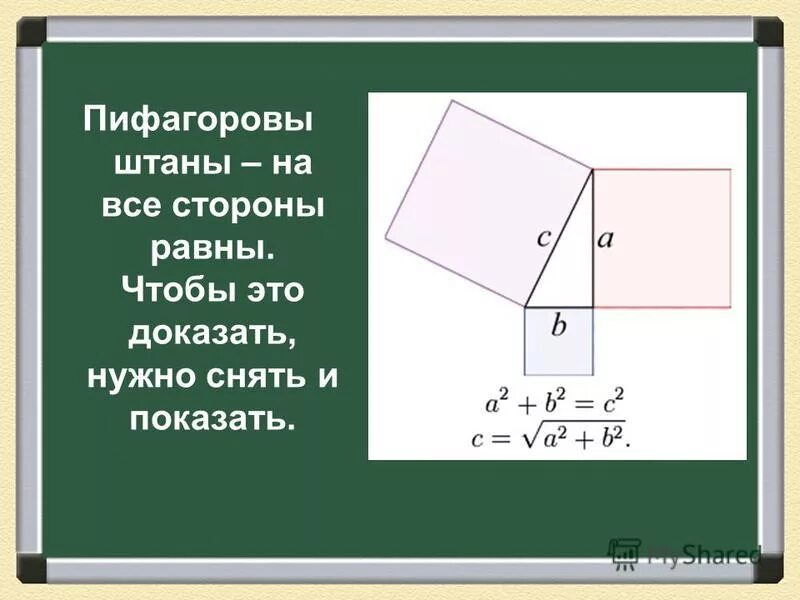 Пифагоровы штаны – на все стороны равны. Чтобы это доказать, нужно снять и показать.

$c$
$a$
$b$

$a^2 + b^2 = c^2$
$c = \sqrt{a^2 + b^2}.$

MyShared